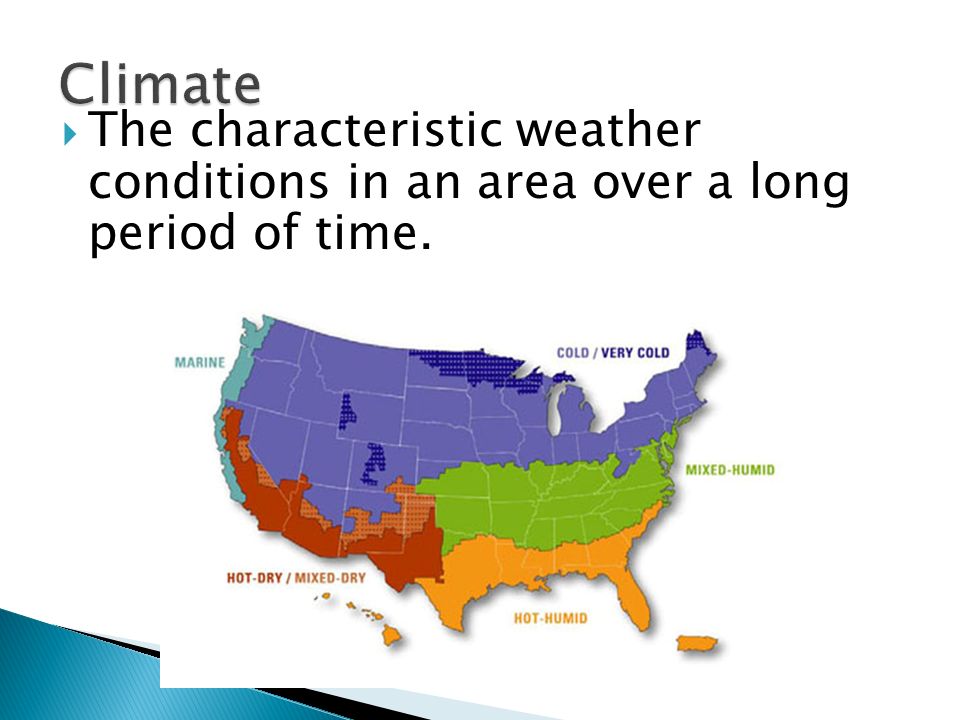 Climate

The characteristic weather conditions in an area over a long period of time.

MARINE
COLD / VERY COLD
MIXED-HUMID
HOT-DRY / MIXED-DRY
HOT-HUMID